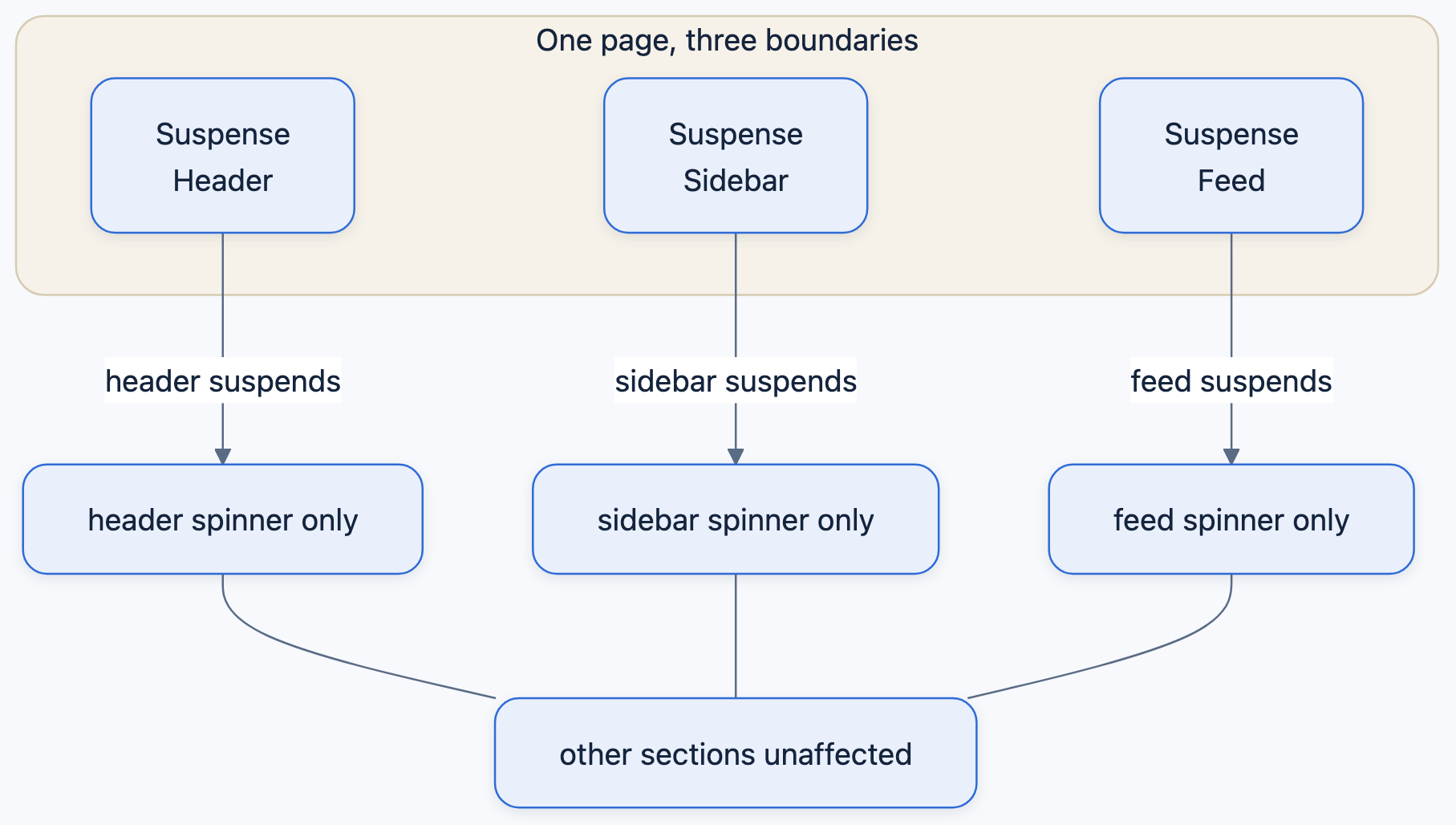 One page, three boundaries

Suspense
Header

Suspense
Sidebar

Suspense
Feed

header suspends

sidebar suspends

feed suspends

header spinner only

sidebar spinner only

feed spinner only

other sections unaffected